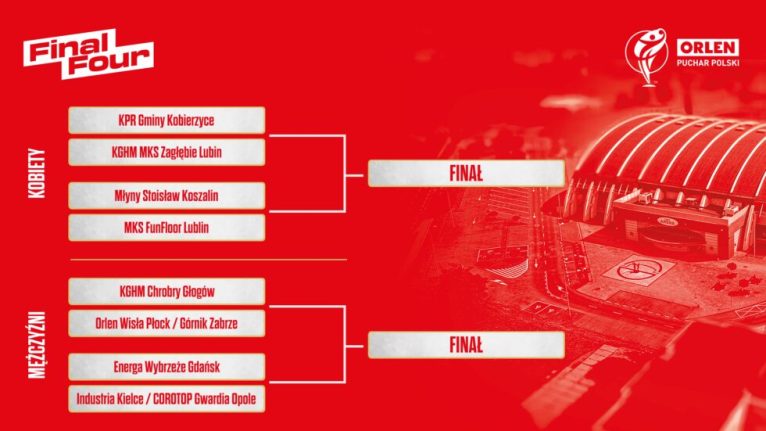 Final Four

ORLEN
PUCHAR POLSKI

KOBIETY

KPR Gminy Kobierzyce

KGHM MKS Zagłębie Lubin

Młyny Stoisław Koszalin

MKS FunFloor Lublin

FINAŁ

MĘŻCZYŹNI

KGHM Chrobry Głogów

Orlen Wisła Płock / Górnik Zabrze

Energa Wybrzeże Gdańsk

Industria Kielce / COROTOP Gwardia Opole

FINAŁ